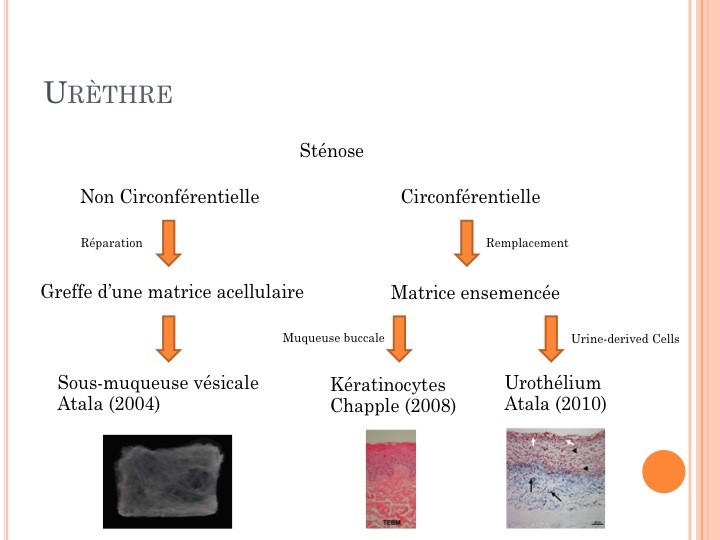 URÈTHRE

Sténose

Non Circonférentielle

Réparation

Greffe d'une matrice acellulaire

Sous-muqueuse vésicale
Atala (2004)

Circonférentielle

Remplacement

Matrice ensemencée

Muqueuse buccale

Kératinocytes
Chapple (2008)

TEBM

Urine-derived Cells

Urothélium
Atala (2010)